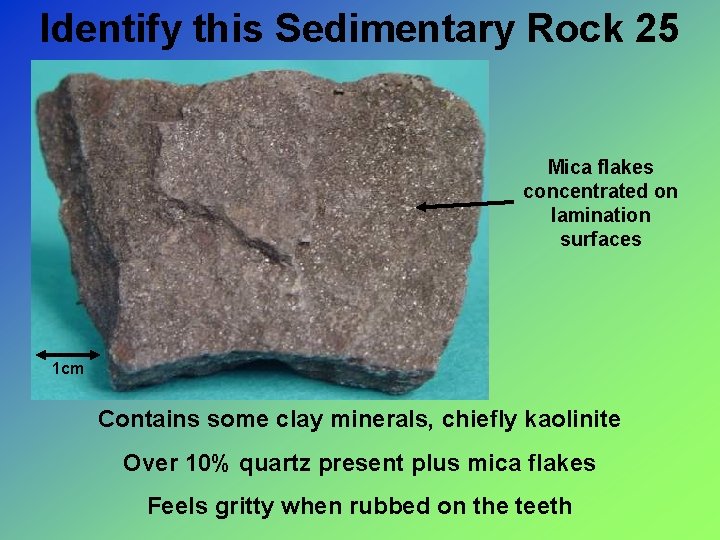 Identify this Sedimentary Rock 25

Mica flakes concentrated on lamination surfaces

1cm

Contains some clay minerals, chiefly kaolinite

Over 10% quartz present plus mica flakes

Feels gritty when rubbed on the teeth